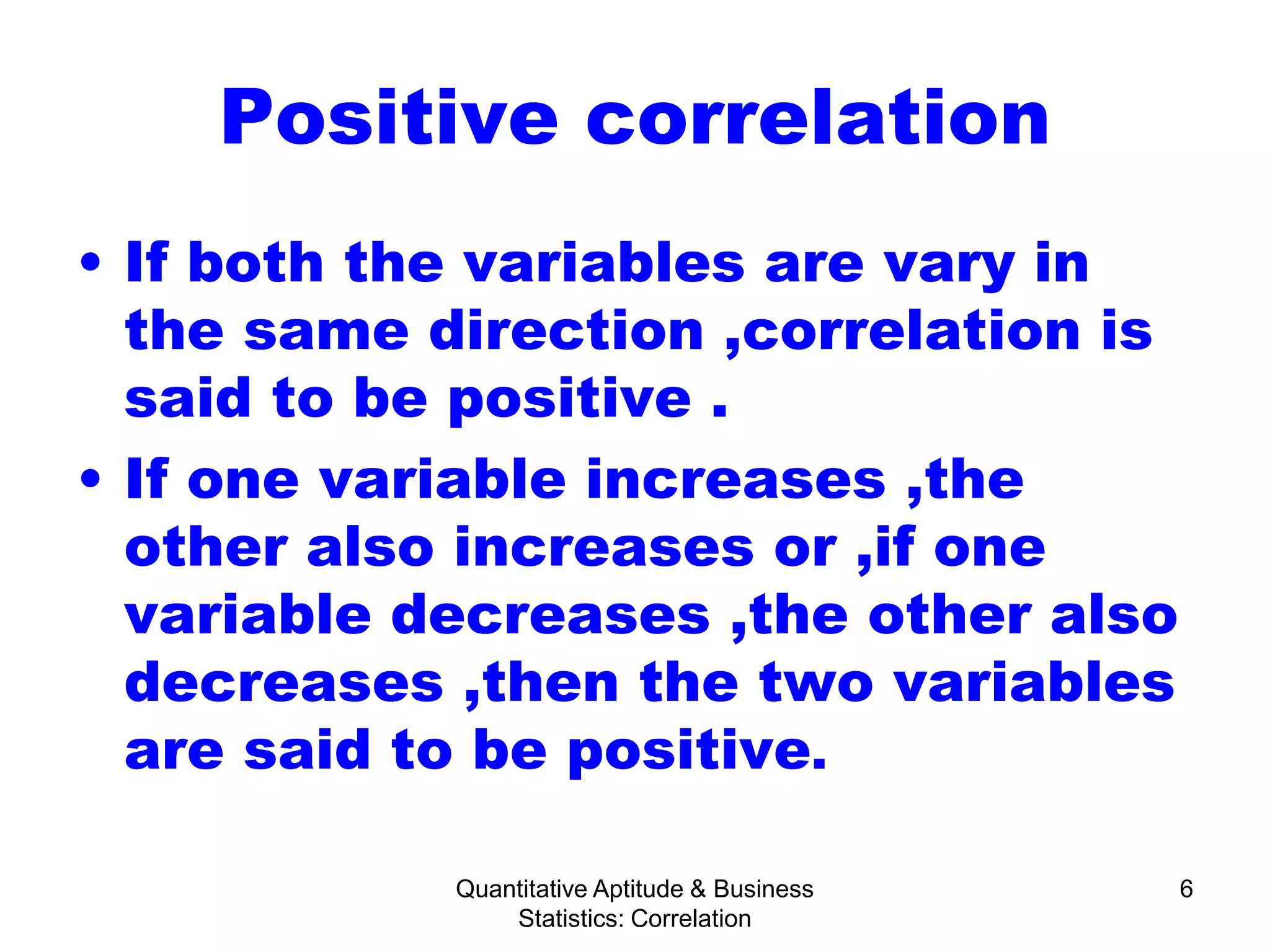 Positive correlation

• If both the variables are vary in the same direction ,correlation is said to be positive .
• If one variable increases ,the other also increases or ,if one variable decreases ,the other also decreases ,then the two variables are said to be positive.

Quantitative Aptitude & Business Statistics: Correlation

6